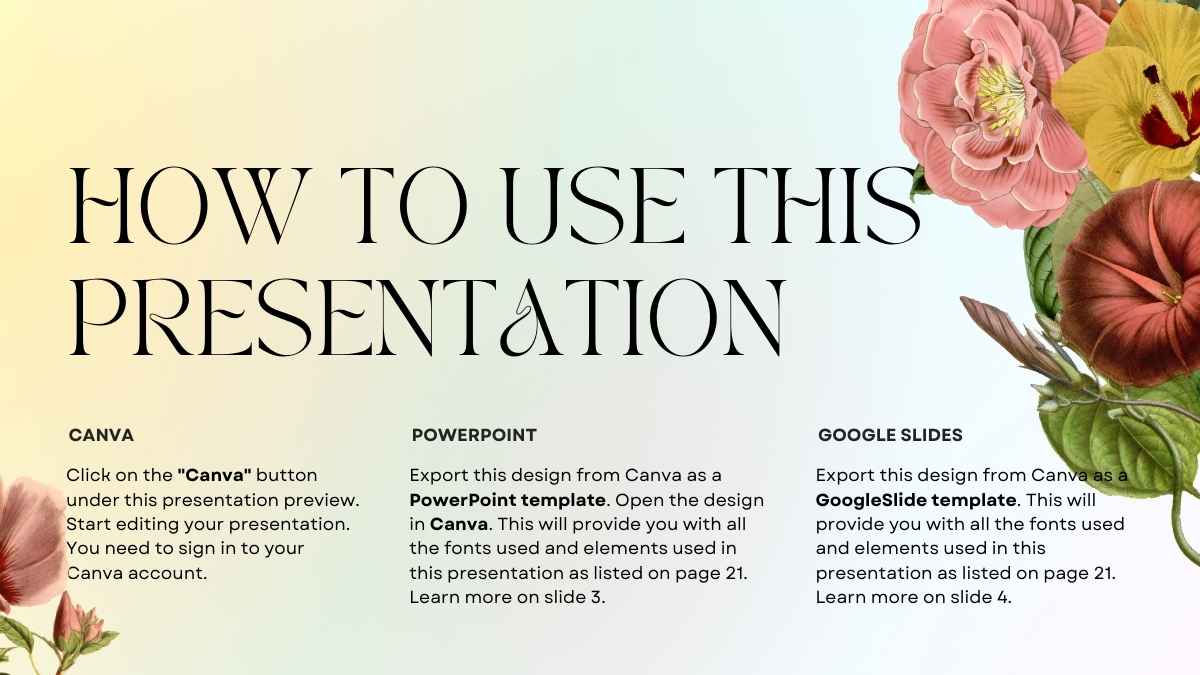 HOW TO USE THIS PRESENTATION

CANVA

Click on the "Canva" button under this presentation preview. Start editing your presentation. You need to sign in to your Canva account.

POWERPOINT

Export this design from Canva as a PowerPoint template. Open the design in Canva. This will provide you with all the fonts used and elements used in this presentation as listed on page 21. Learn more on slide 3.

GOOGLE SLIDES

Export this design from Canva as a GoogleSlide template. This will provide you with all the fonts used and elements used in this presentation as listed on page 21. Learn more on slide 4.